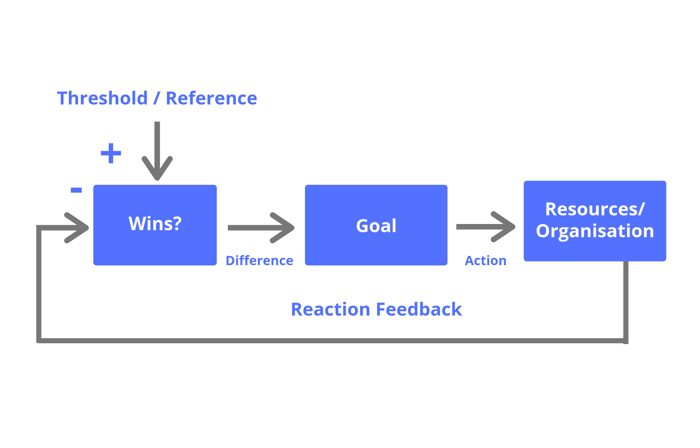 Threshold / Reference

+

-

Wins?

Difference

Goal

Action

Resources/ Organisation

Reaction Feedback